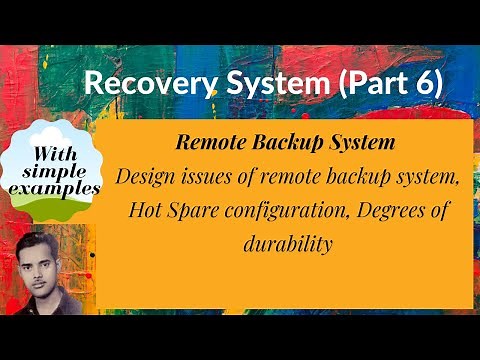 Recovery System (Part 6)

With simple examples

Remote Backup System

Design issues of remote backup system, Hot Spare configuration, Degrees of durability